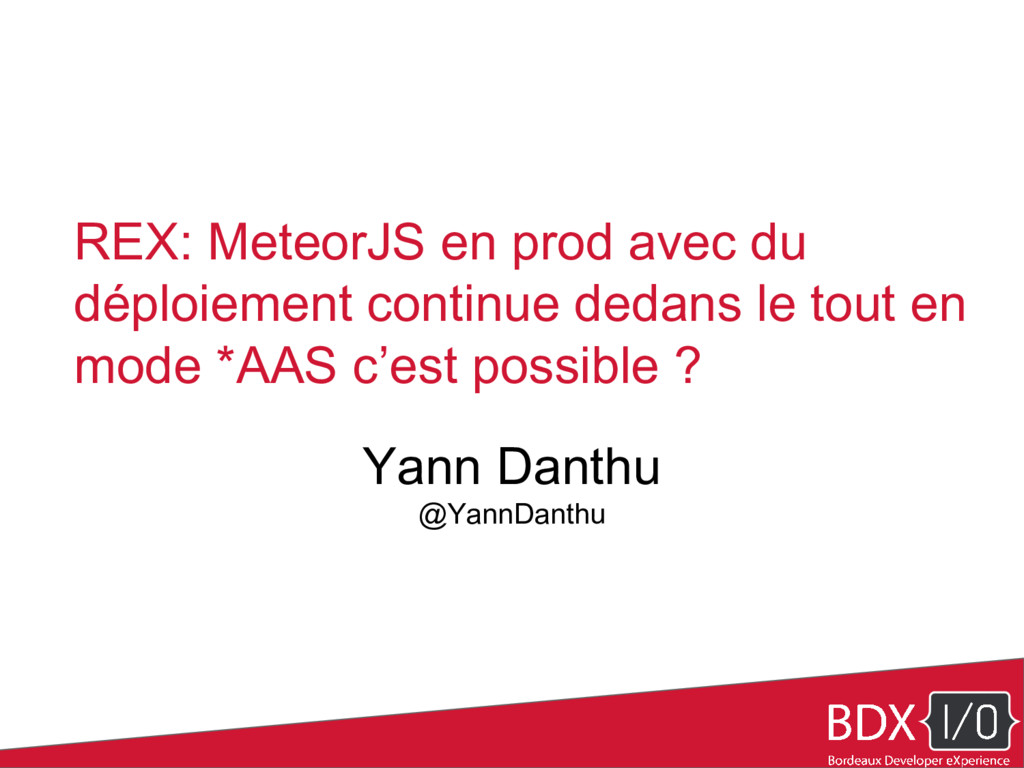 REX: MeteorJS en prod avec du déploiement continue dedans le tout en mode *AAS c'est possible ?

Yann Danthu
@YannDanthu

BDX I/O
Bordeaux Developer eXperience